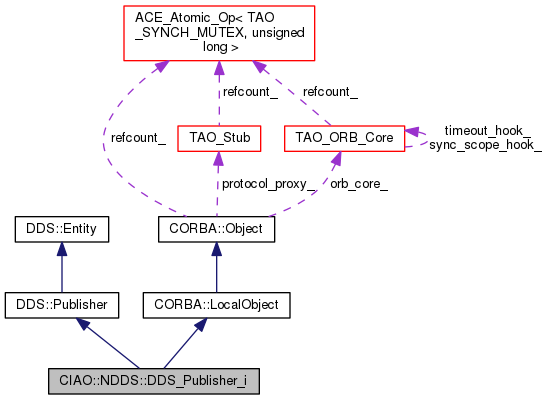 ACE_Atomic_Op< TAO _SYNCH_MUTEX, unsigned long >

refcount_

refcount_

refcount_

TAO_Stub

TAO_ORB_Core

timeout_hook_
sync_scope_hook_

protocol_proxy_

orb_core_

DDS::Entity

CORBA::Object

DDS::Publisher

CORBA::LocalObject

CIAO::NDDS::DDS_Publisher_i